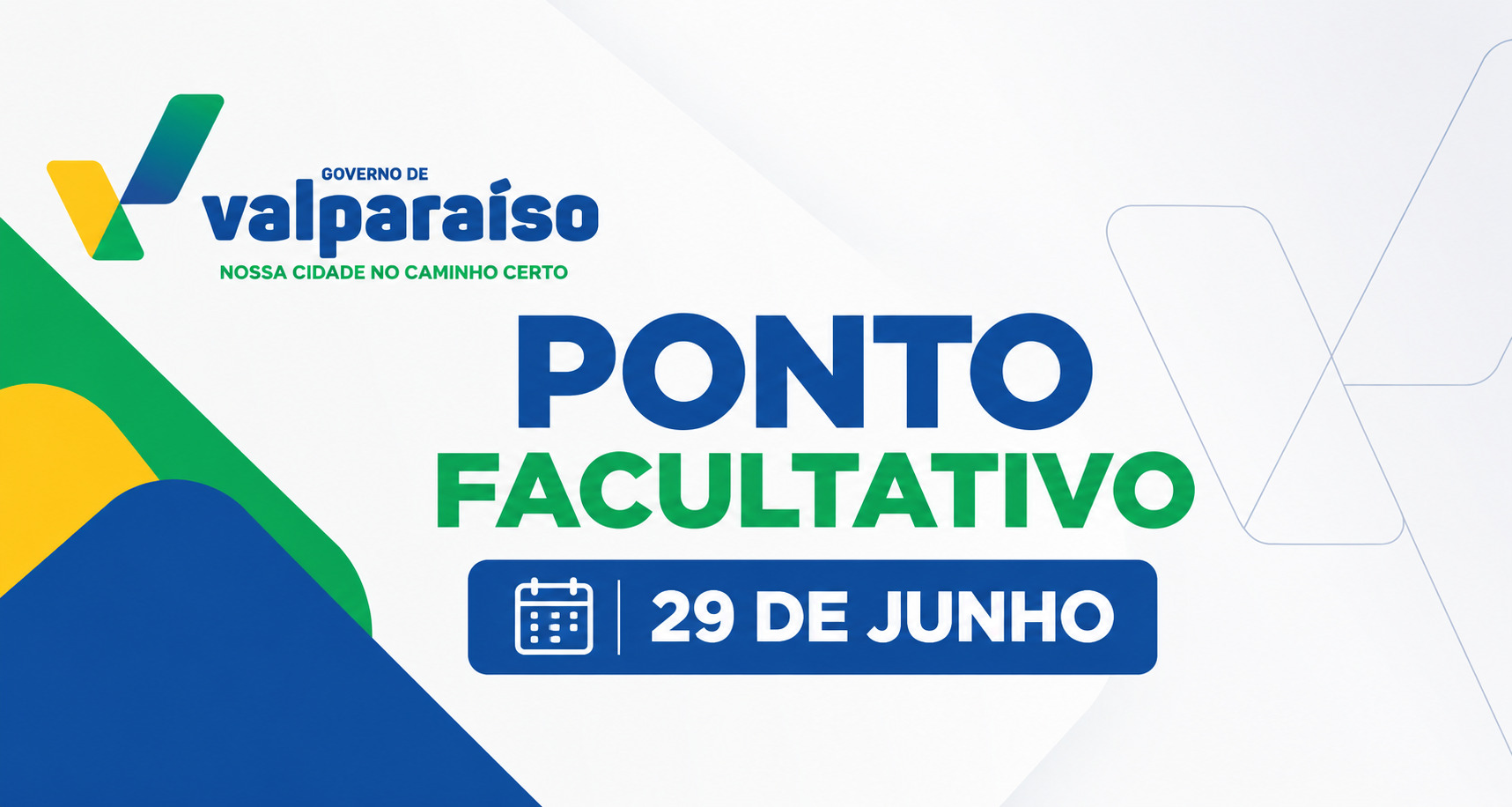 GOVERNO DE
valparaíso
NOSSA CIDADE NO CAMINHO CERTO

PONTO
FACULTATIVO

29 DE JUNHO